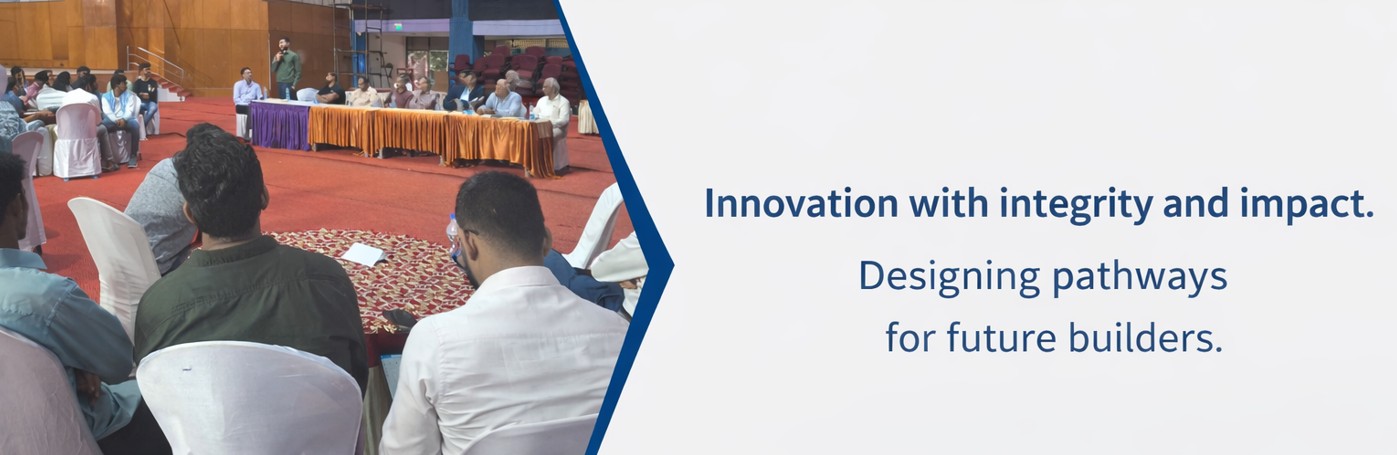 Innovation with integrity and impact.

Designing pathways for future builders.